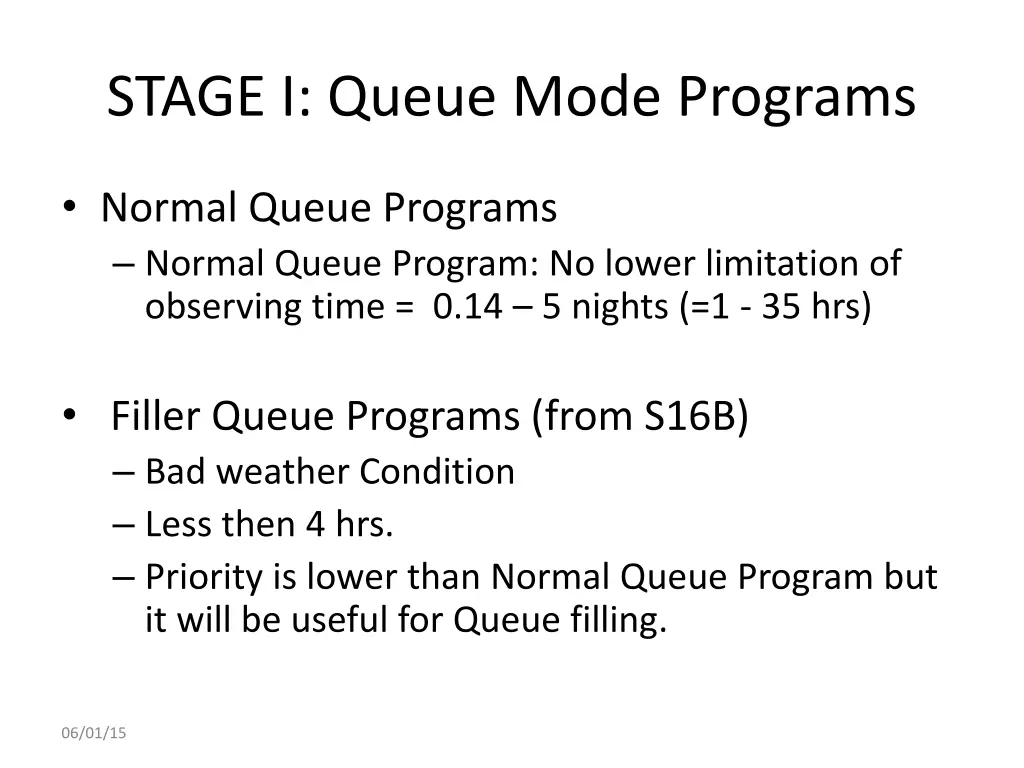 STAGE I: Queue Mode Programs

• Normal Queue Programs
– Normal Queue Program: No lower limitation of observing time = 0.14 – 5 nights (=1 - 35 hrs)

• Filler Queue Programs (from S16B)
– Bad weather Condition
– Less then 4 hrs.
– Priority is lower than Normal Queue Program but it will be useful for Queue filling.

06/01/15